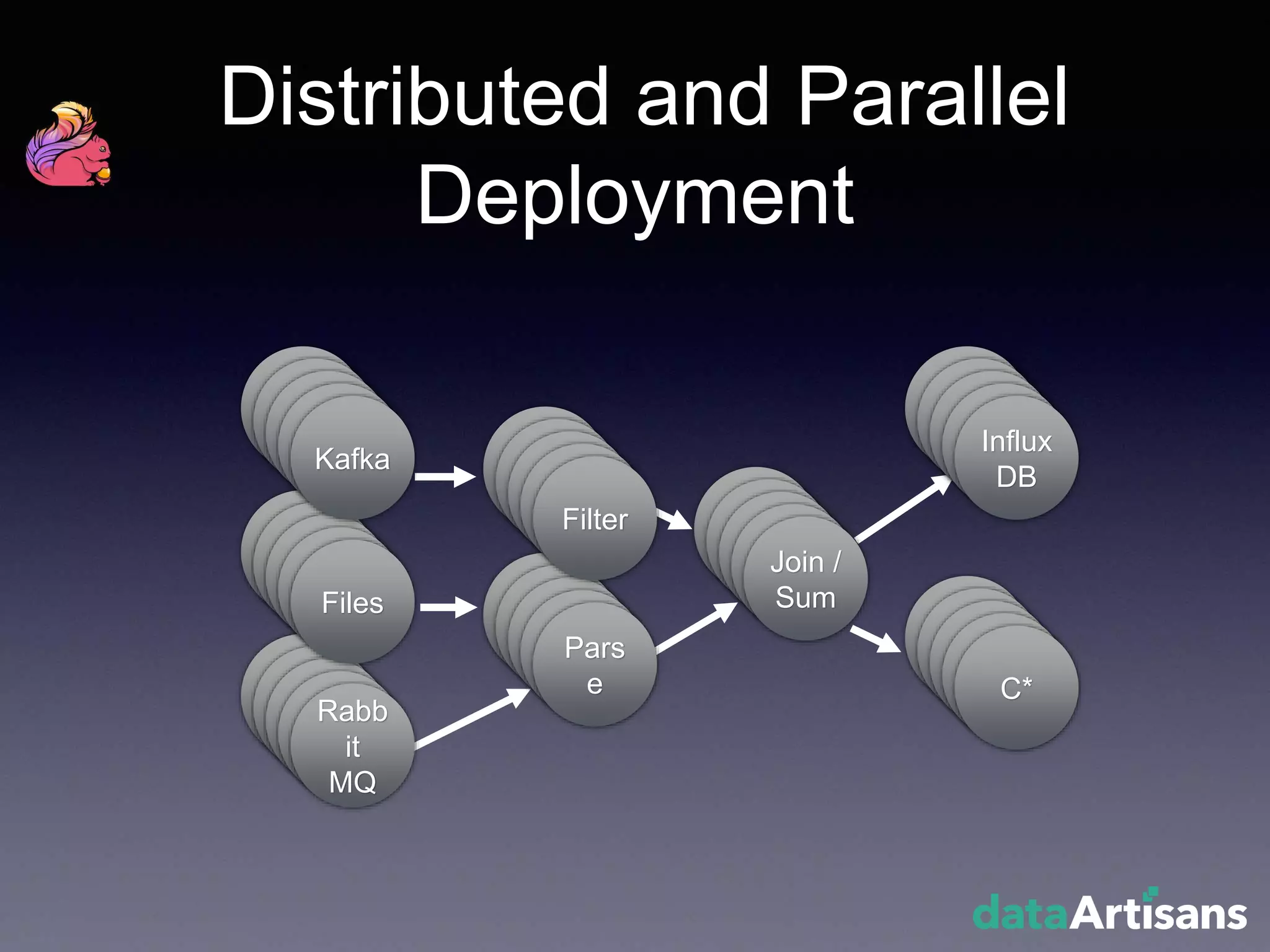 Distributed and Parallel Deployment

Kafka

Files

Rabb
it
MQ

Filter

Pars
e

Join /
Sum

Influx
DB

C*

dataArtisans